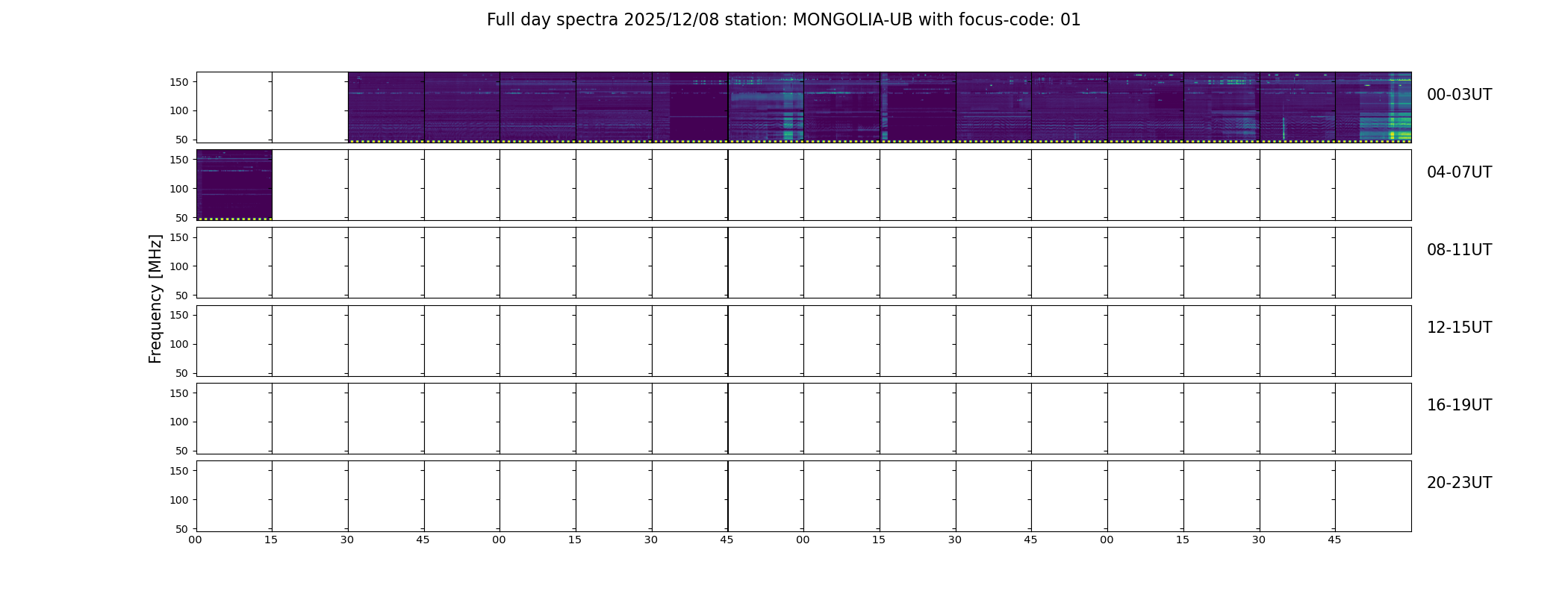 Full day spectra 2025/12/08 station: MONGOLIA-UB with focus-code: 01

Frequency [MHz]

150
100
50

00-03UT

150
100
50

04-07UT

150
100
50

08-11UT

150
100
50

12-15UT

150
100
50

16-19UT

150
100
50

20-23UT

00 15 30 45 00 15 30 45 00 15 30 45 00 15 30 45